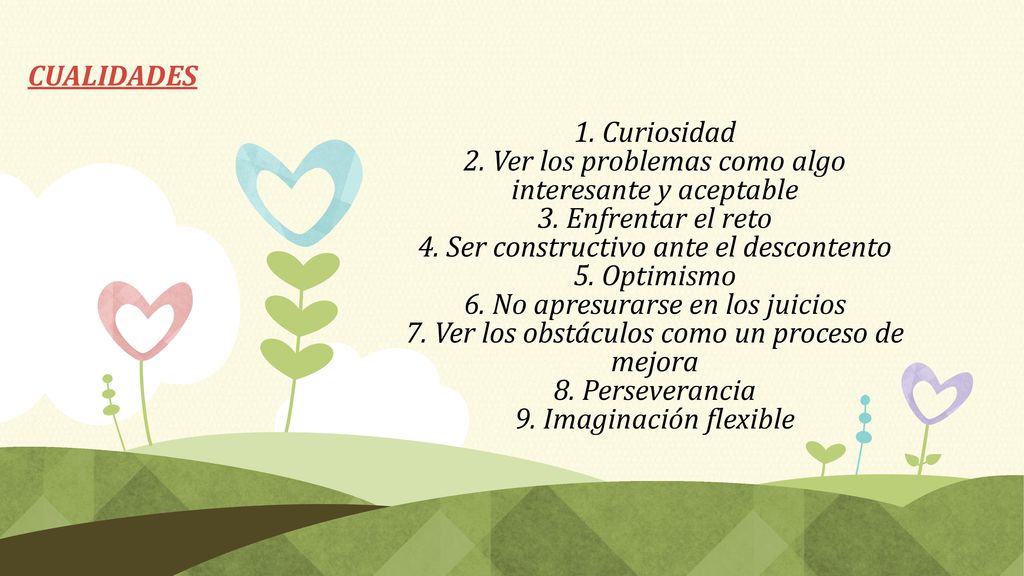 CUALIDADES

1. Curiosidad
2. Ver los problemas como algo interesante y aceptable
3. Enfrentar el reto
4. Ser constructivo ante el descontento
5. Optimismo
6. No apresurarse en los juicios
7. Ver los obstáculos como un proceso de mejora
8. Perseverancia
9. Imaginación flexible